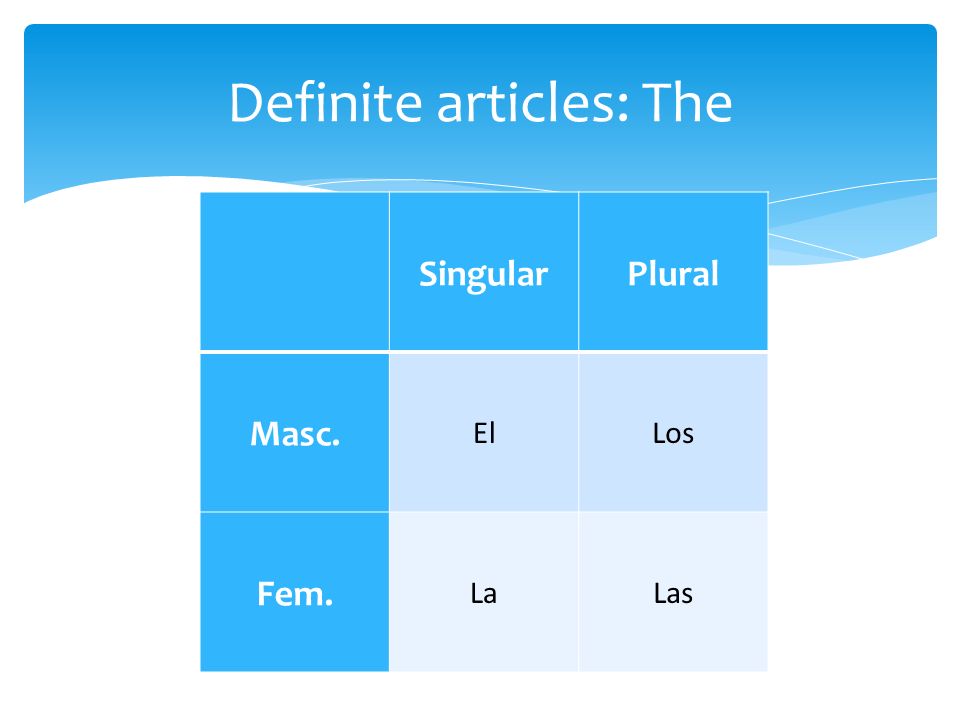 Definite articles: The

| | Singular | Plural |
|---|---|---|
| Masc. | El | Los |
| Fem. | La | Las |